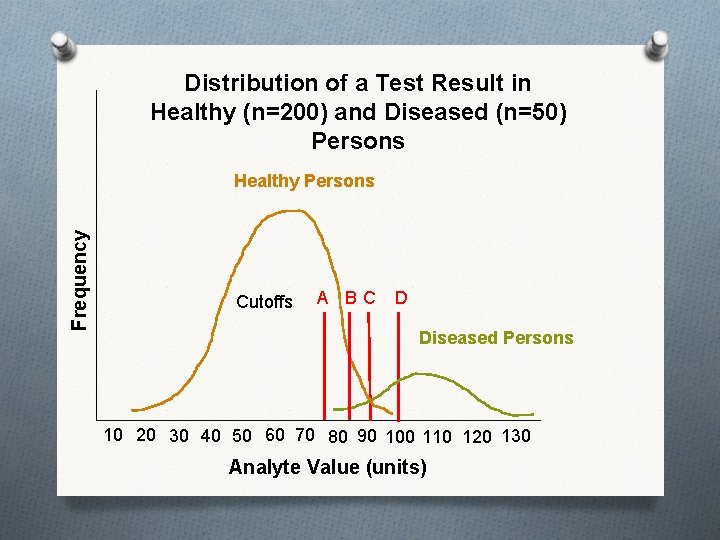 Distribution of a Test Result in Healthy (n=200) and Diseased (n=50) Persons

Healthy Persons

Frequency

Cutoffs

A B C D

Diseased Persons

10 20 30 40 50 60 70 80 90 100 110 120 130

Analyte Value (units)